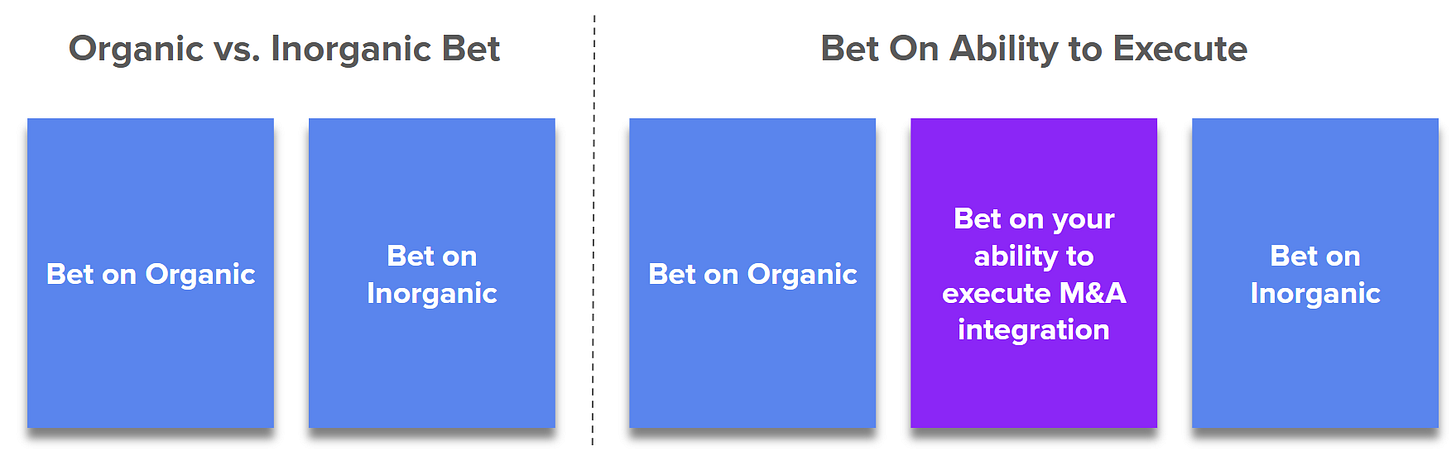 Organic vs. Inorganic Bet

Bet on Organic

Bet on Inorganic

Bet On Ability to Execute

Bet on Organic

Bet on your ability to execute M&A integration

Bet on Inorganic